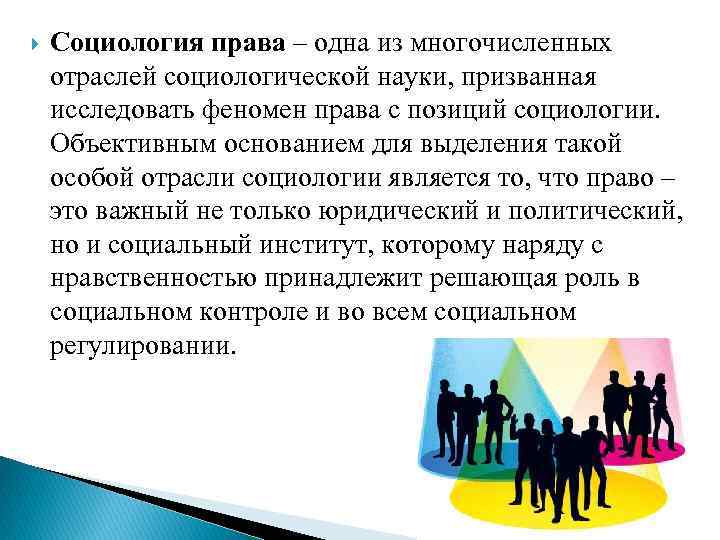 Социология права – одна из многочисленных отраслей социологической науки, призванная исследовать феномен права с позиций социологии. Объективным основанием для выделения такой особой отрасли социологии является то, что право – это важный не только юридический и политический, но и социальный институт, которому наряду с нравственностью принадлежит решающая роль в социальном контроле и во всем социальном регулировании.